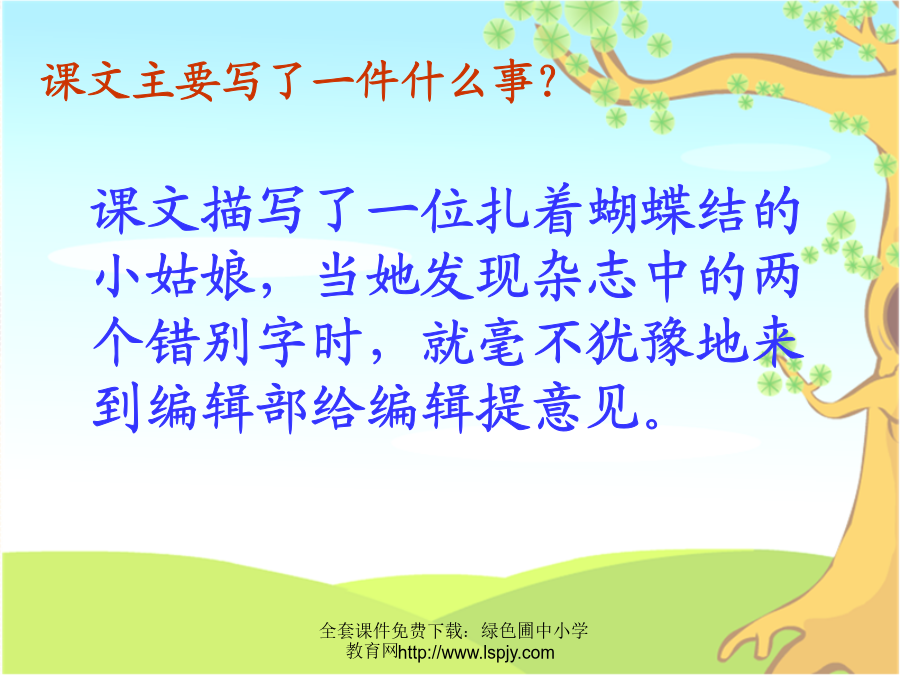 课文主要写了一件什么事?

课文描写了一位扎着蝴蝶结的小姑娘，当她发现杂志中的两个错别字时，就毫不犹豫地来到编辑部给编辑提意见。

全套课件免费下载：绿色圃中小学教育网http://www.lspjy.com